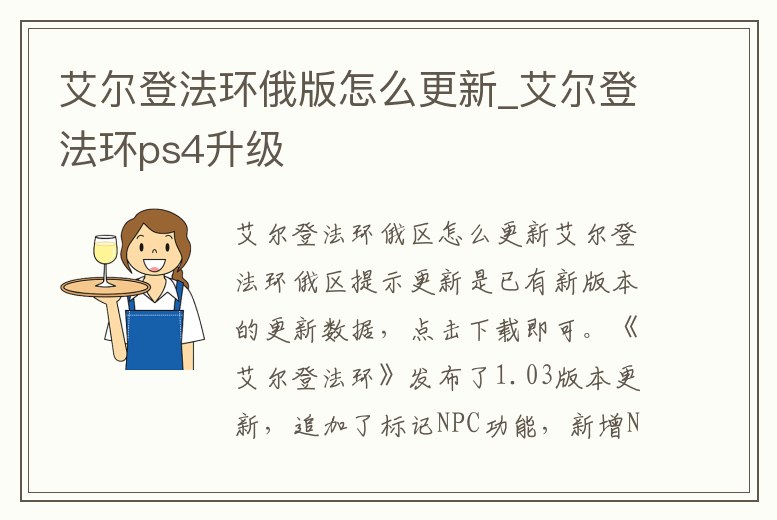 艾尔登法环俄版怎么更新_艾尔登法环ps4升级

艾尔登法环俄区怎么更新艾尔登法环俄区提示更新是已有新版本的更新数据，点击下载即可。《艾尔登法环》发布了1.03版本更新，追加了标记NPC功能，新增N